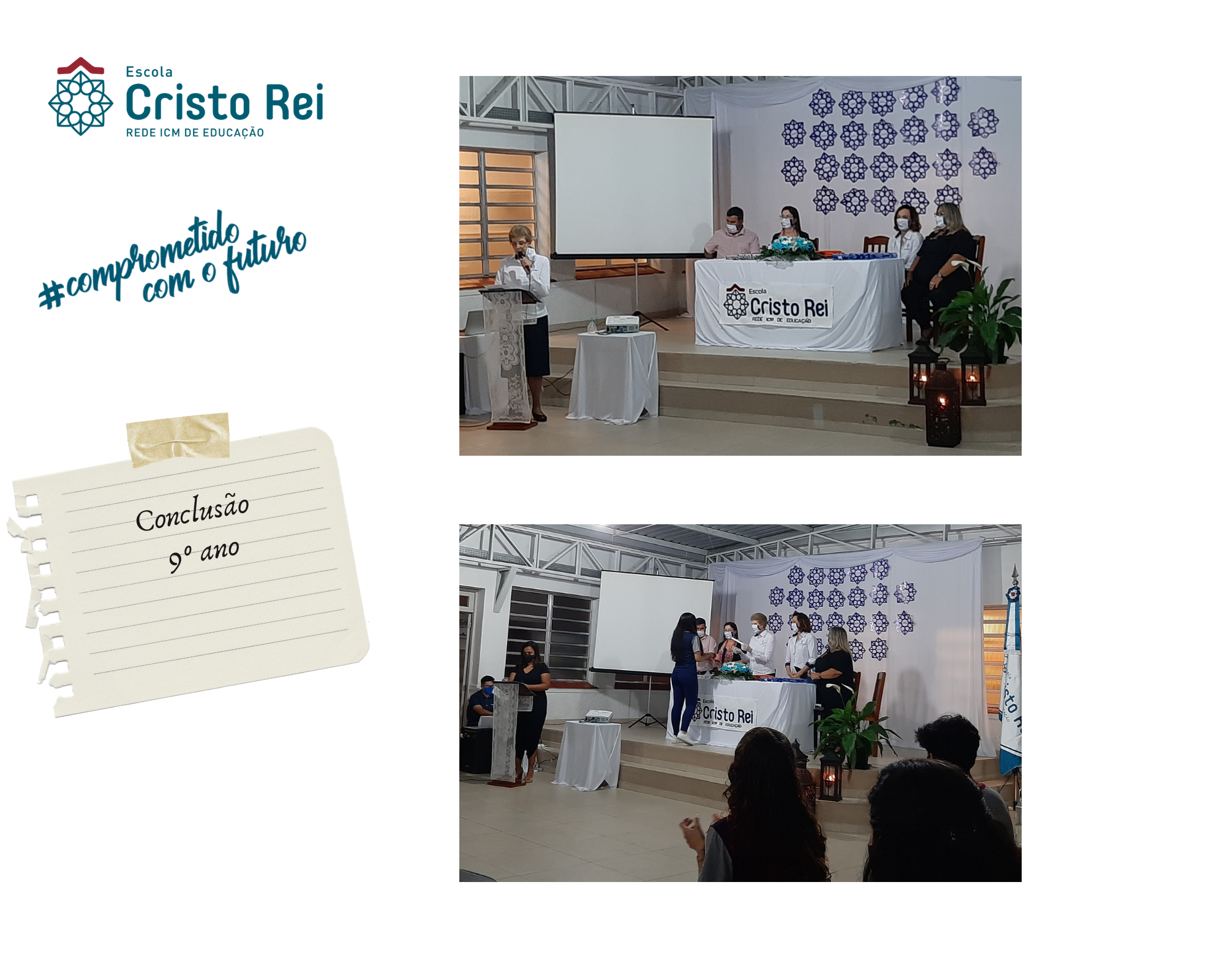 Escola
Cristo Rei
REDE ICM DE EDUCAÇÃO

#comprometido com o futuro

Conclusão
9º ano

Escola
Cristo Rei
REDE ICM DE EDUCAÇÃO

Escola
Cristo Rei
REDE ICM DE EDUCAÇÃO